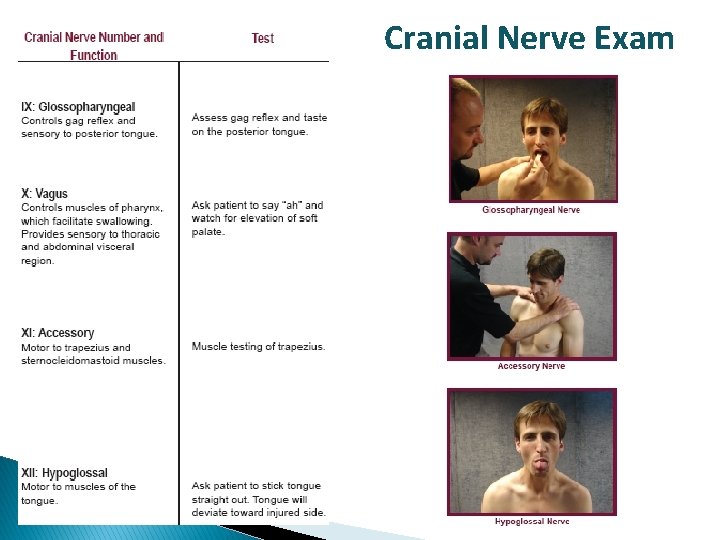 Cranial Nerve Exam

| Cranial Nerve Number and Function | Test |
|---|---|
| IX: Glossopharyngeal Controls gag reflex and sensory to posterior tongue. | Assess gag reflex and taste on the posterior tongue. |
| X: Vagus Controls muscles of pharynx, which facilitate swallowing. Provides sensory to thoracic and abdominal visceral region. | Ask patient to say "ah" and watch for elevation of soft palate. |
| XI: Accessory Motor to trapezius and sternocleidomastoid muscles. | Muscle testing of trapezius. |
| XII: Hypoglossal Motor to muscles of the tongue. | Ask patient to stick tongue straight out. Tongue will deviate toward injured side. |

Glossopharyngeal Nerve

Accessory Nerve

Hypoglossal Nerve